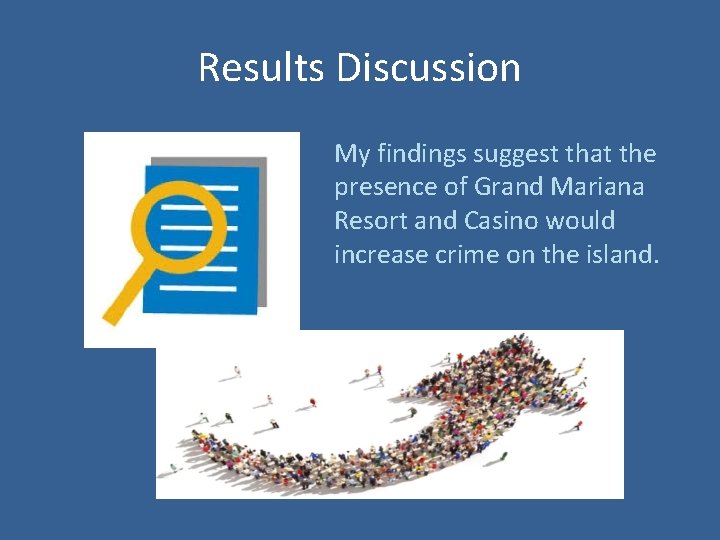 Results Discussion

My findings suggest that the presence of Grand Mariana Resort and Casino would increase crime on the island.